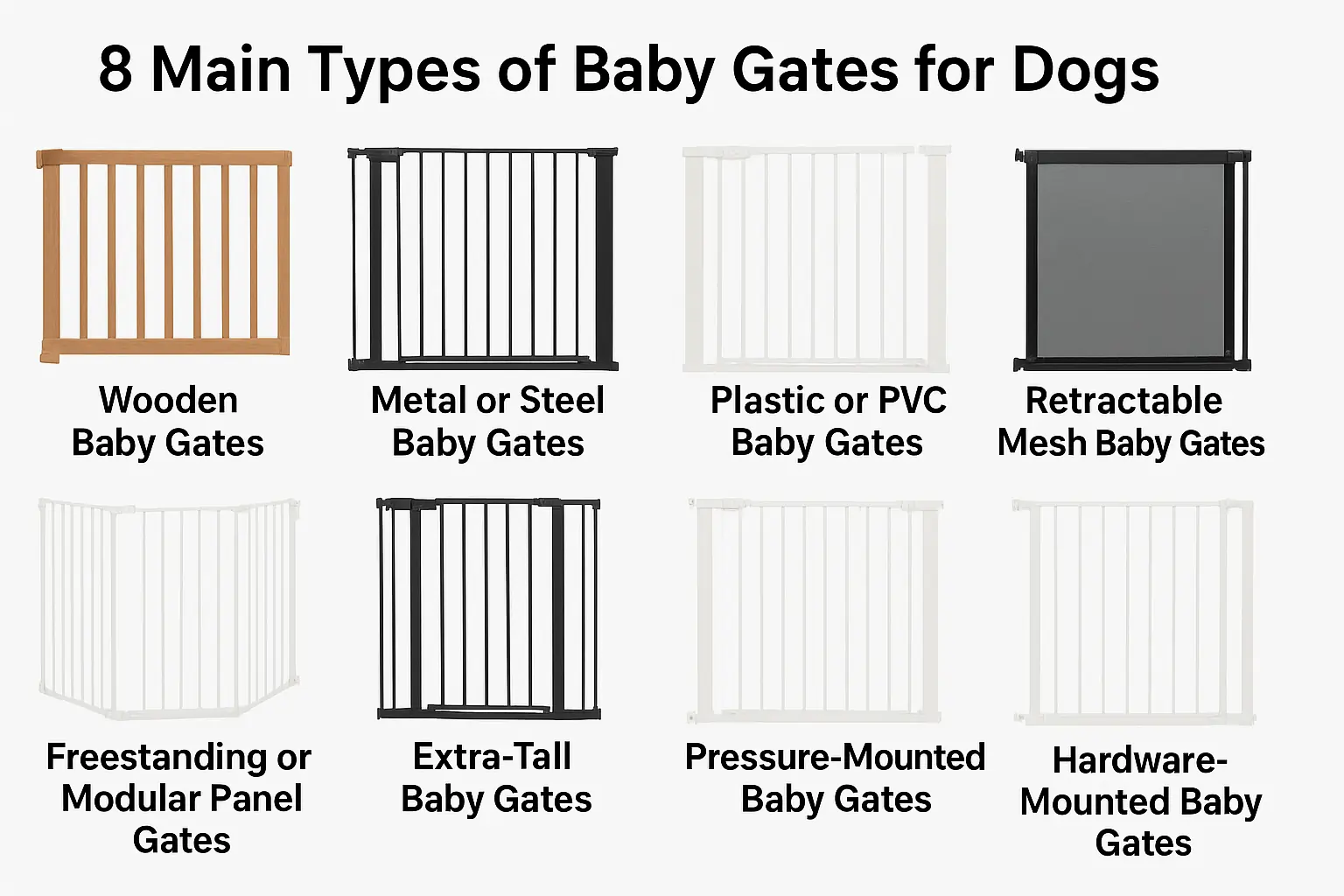 8 Main Types of Baby Gates for Dogs

Wooden Baby Gates

Metal or Steel Baby Gates

Plastic or PVC Baby Gates

Retractable Mesh Baby Gates

Freestanding or Modular Panel Gates

Extra-Tall Baby Gates

Pressure-Mounted Baby Gates

Hardware-Mounted Baby Gates